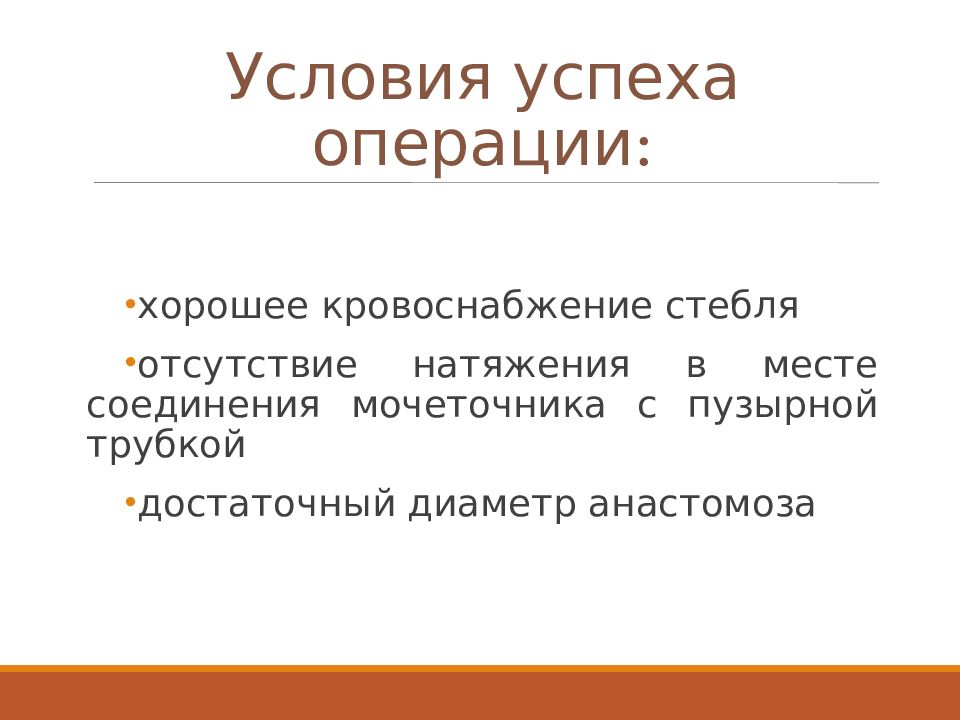 Условия успеха операции:

•хорошее кровоснабжение стебля

•отсутствие натяжения в месте соединения мочеточника с пузырной трубкой

•достаточный диаметр анастомоза